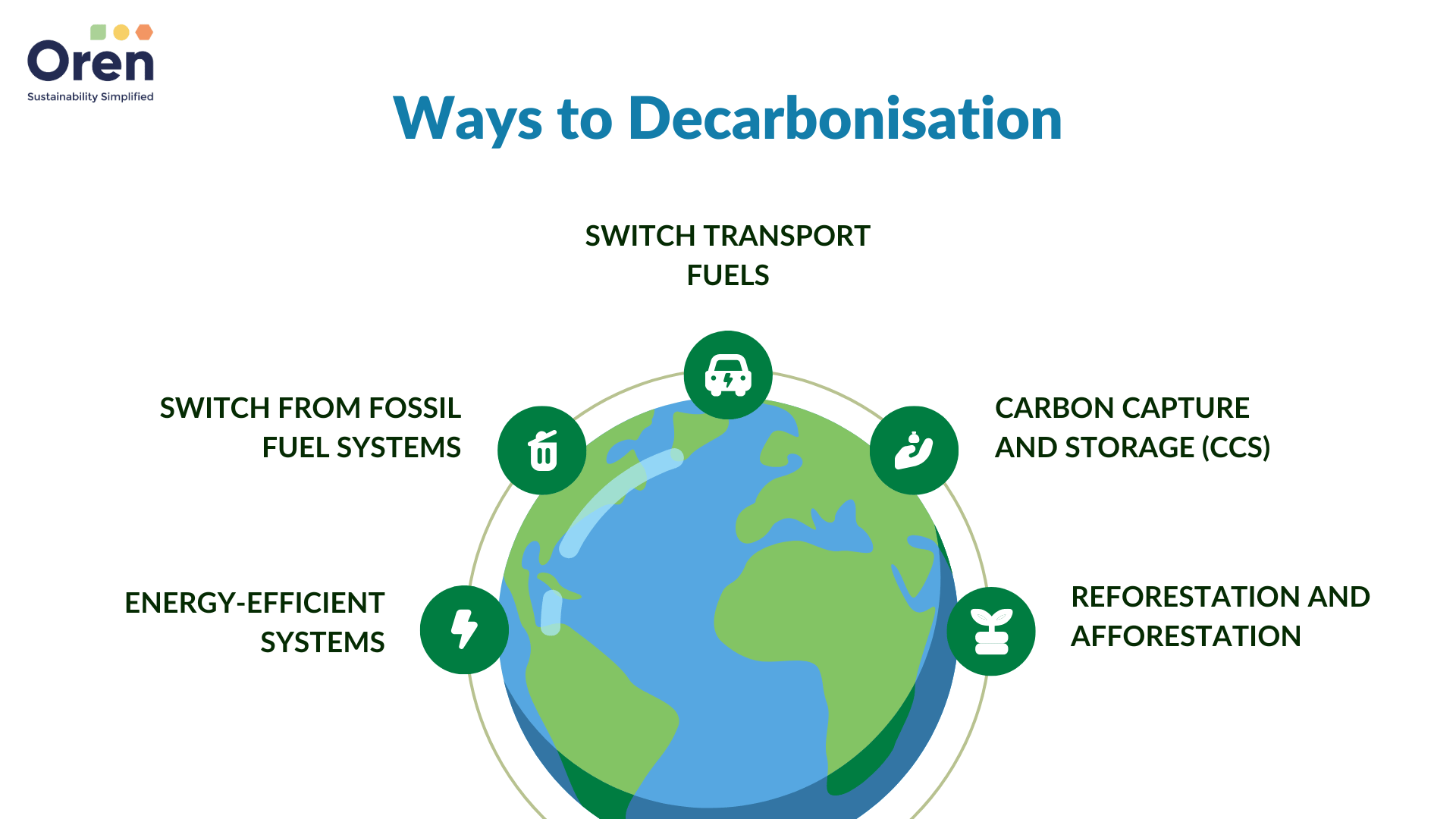 Oren
Sustainability Simplified

Ways to Decarbonisation

SWITCH TRANSPORT FUELS

SWITCH FROM FOSSIL FUEL SYSTEMS

CARBON CAPTURE AND STORAGE (CCS)

ENERGY-EFFICIENT SYSTEMS

REFORESTATION AND AFFORESTATION